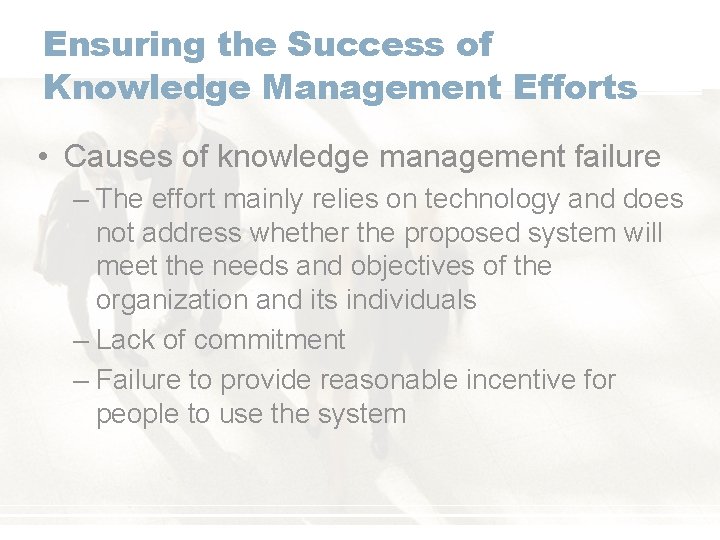 Ensuring the Success of Knowledge Management Efforts

• Causes of knowledge management failure
– The effort mainly relies on technology and does not address whether the proposed system will meet the needs and objectives of the organization and its individuals
– Lack of commitment
– Failure to provide reasonable incentive for people to use the system